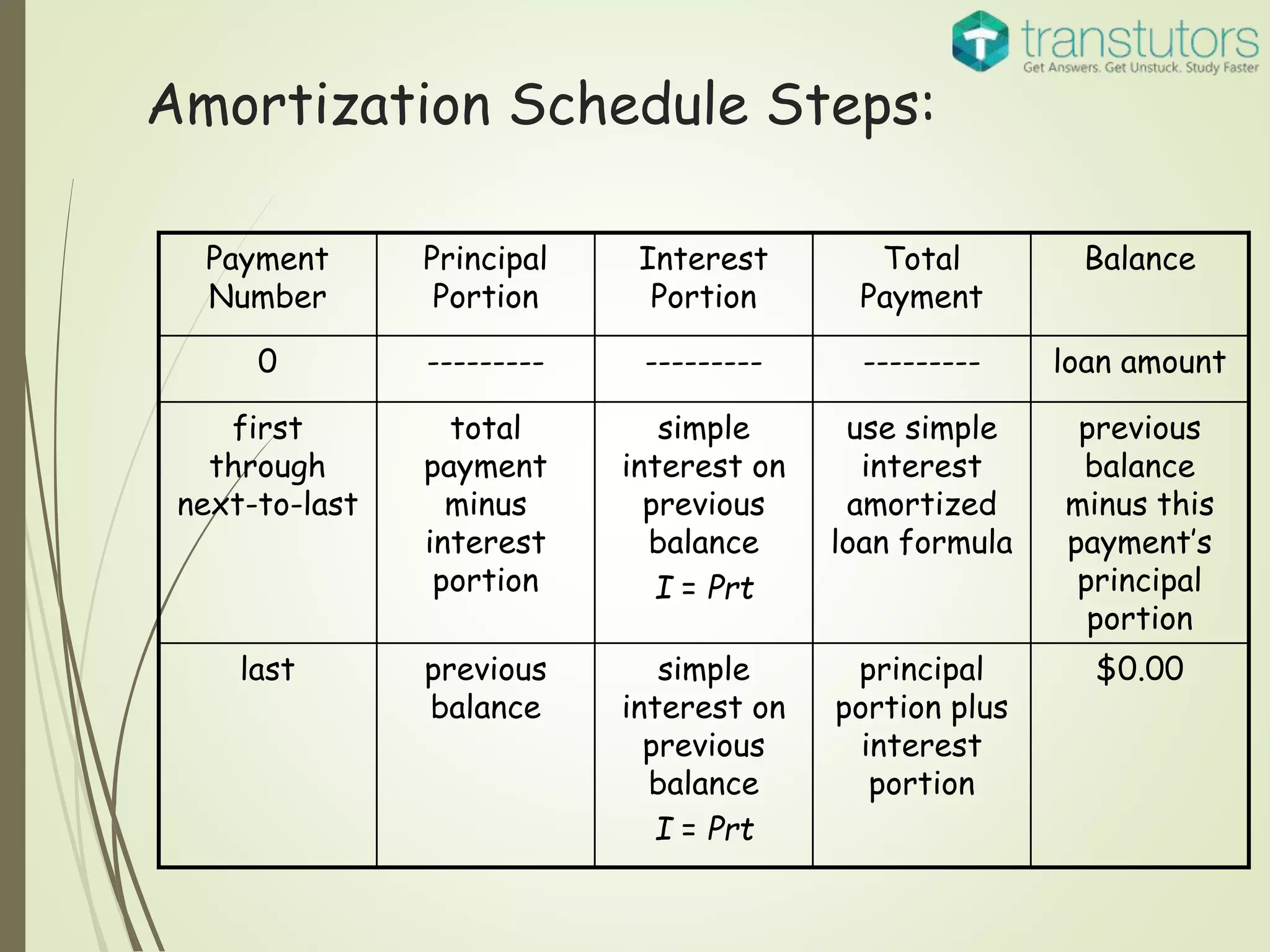 transtutors
Get Answers. Get Unstuck. Study Faster

Amortization Schedule Steps:

| Payment Number | Principal Portion | Interest Portion | Total Payment | Balance |
|---|---|---|---|---|
| 0 | --------- | --------- | --------- | loan amount |
| first through next-to-last | total payment minus interest portion | simple interest on previous balance $I = Prt$ | use simple interest amortized loan formula | previous balance minus this payment's principal portion |
| last | previous balance | simple interest on previous balance $I = Prt$ | principal portion plus interest portion | \$0.00 |